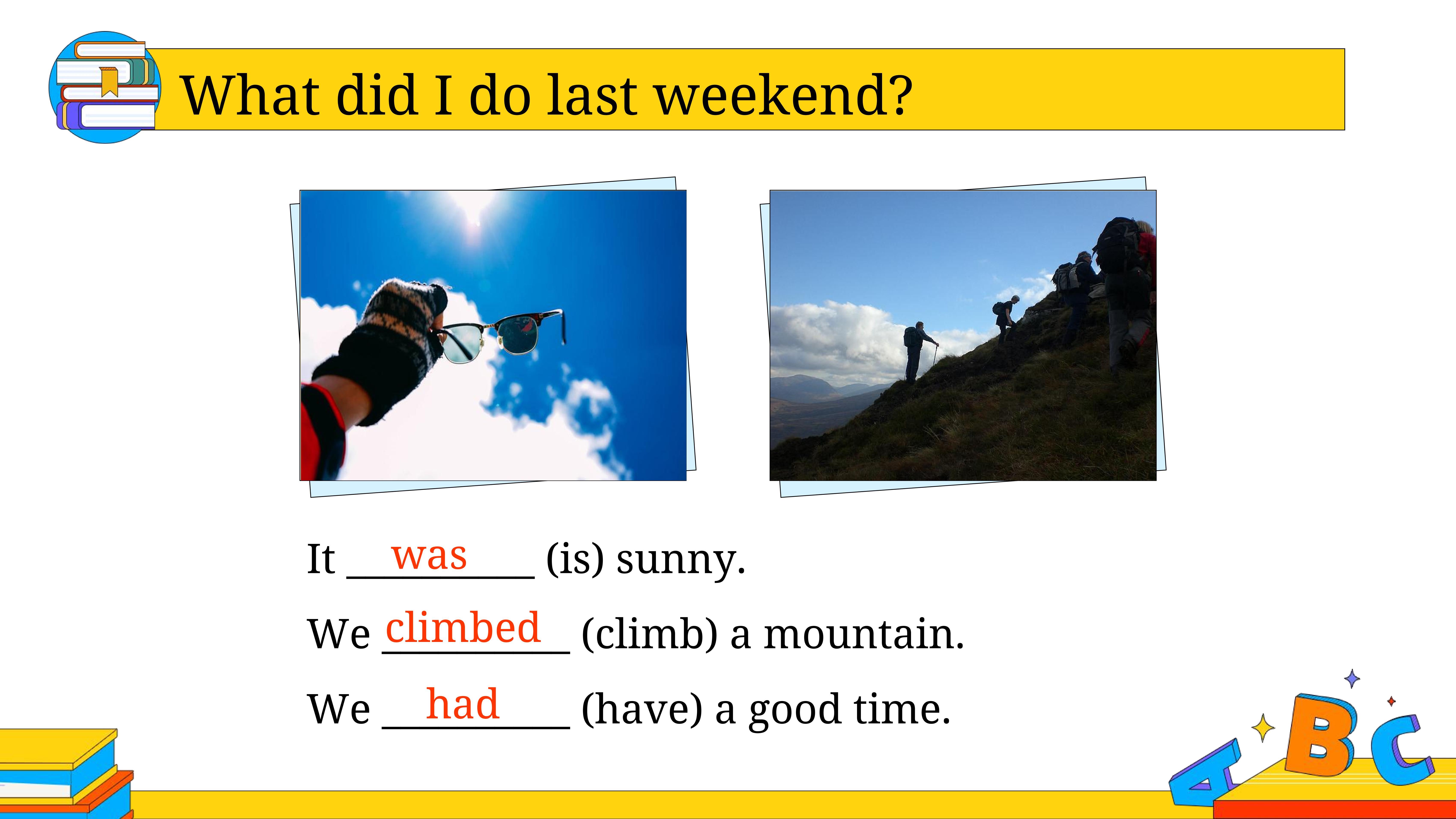 What did I do last weekend?

It was (is) sunny.

We climbed (climb) a mountain.

We had (have) a good time.

A B C